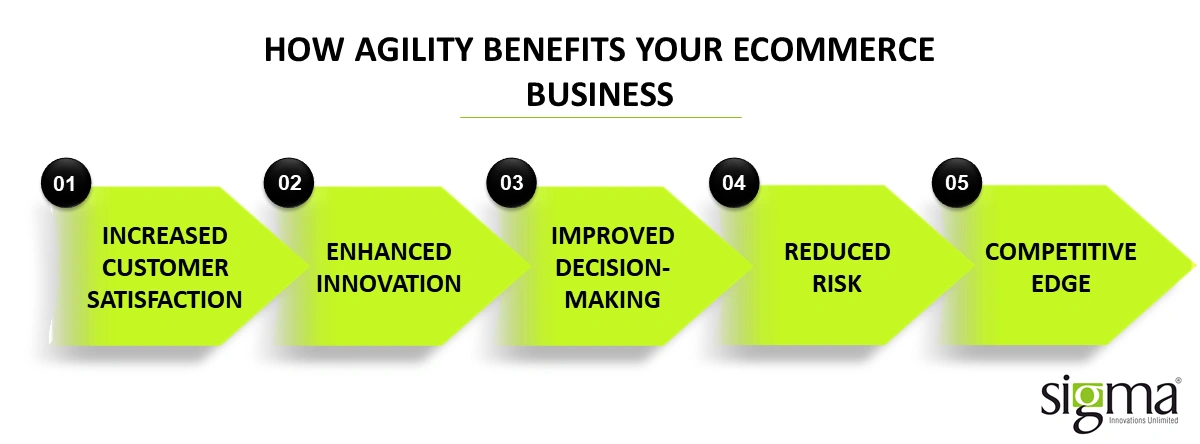 HOW AGILITY BENEFITS YOUR ECOMMERCE BUSINESS

01
INCREASED CUSTOMER SATISFACTION

02
ENHANCED INNOVATION

03
IMPROVED DECISION-MAKING

04
REDUCED RISK

05
COMPETITIVE EDGE

sigma®
Innovations Unlimited